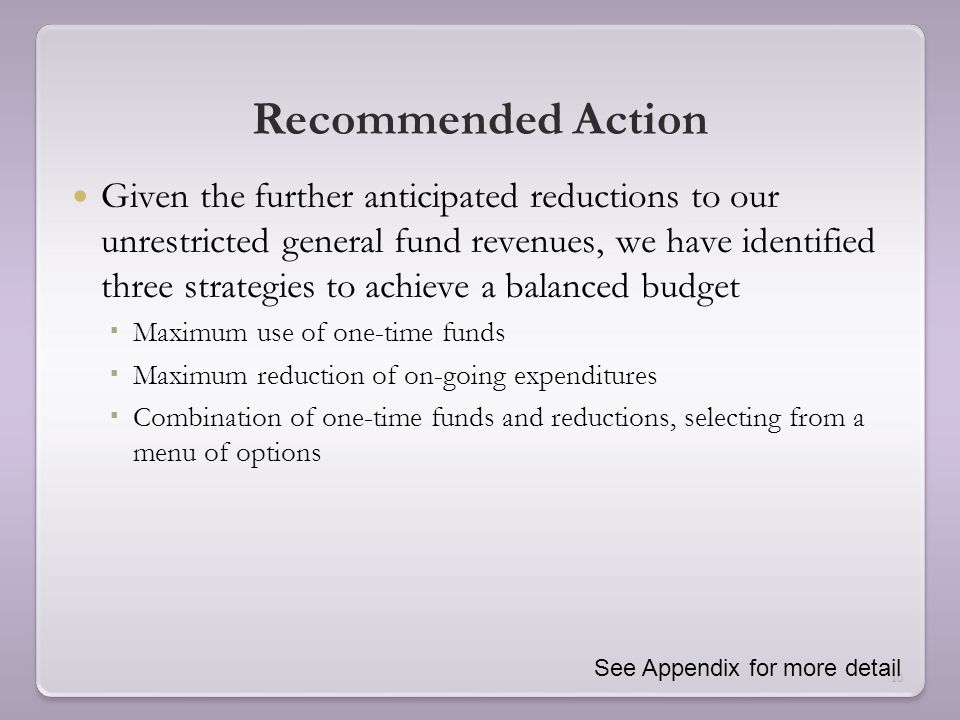 Recommended Action

Given the further anticipated reductions to our unrestricted general fund revenues, we have identified three strategies to achieve a balanced budget

Maximum use of one-time funds

Maximum reduction of on-going expenditures

Combination of one-time funds and reductions, selecting from a menu of options

See Appendix for more detail